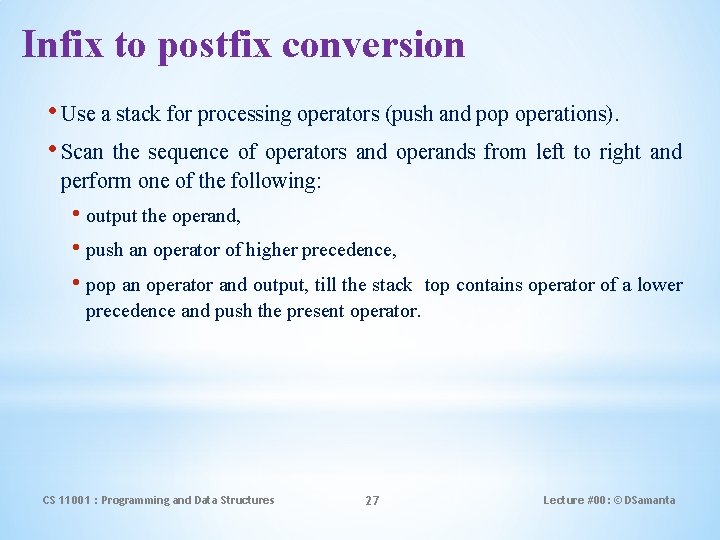 Infix to postfix conversion

• Use a stack for processing operators (push and pop operations).

• Scan the sequence of operators and operands from left to right and perform one of the following:

• output the operand,

• push an operator of higher precedence,

• pop an operator and output, till the stack top contains operator of a lower precedence and push the present operator.

CS 11001 : Programming and Data Structures

27

Lecture #00: © DSamanta